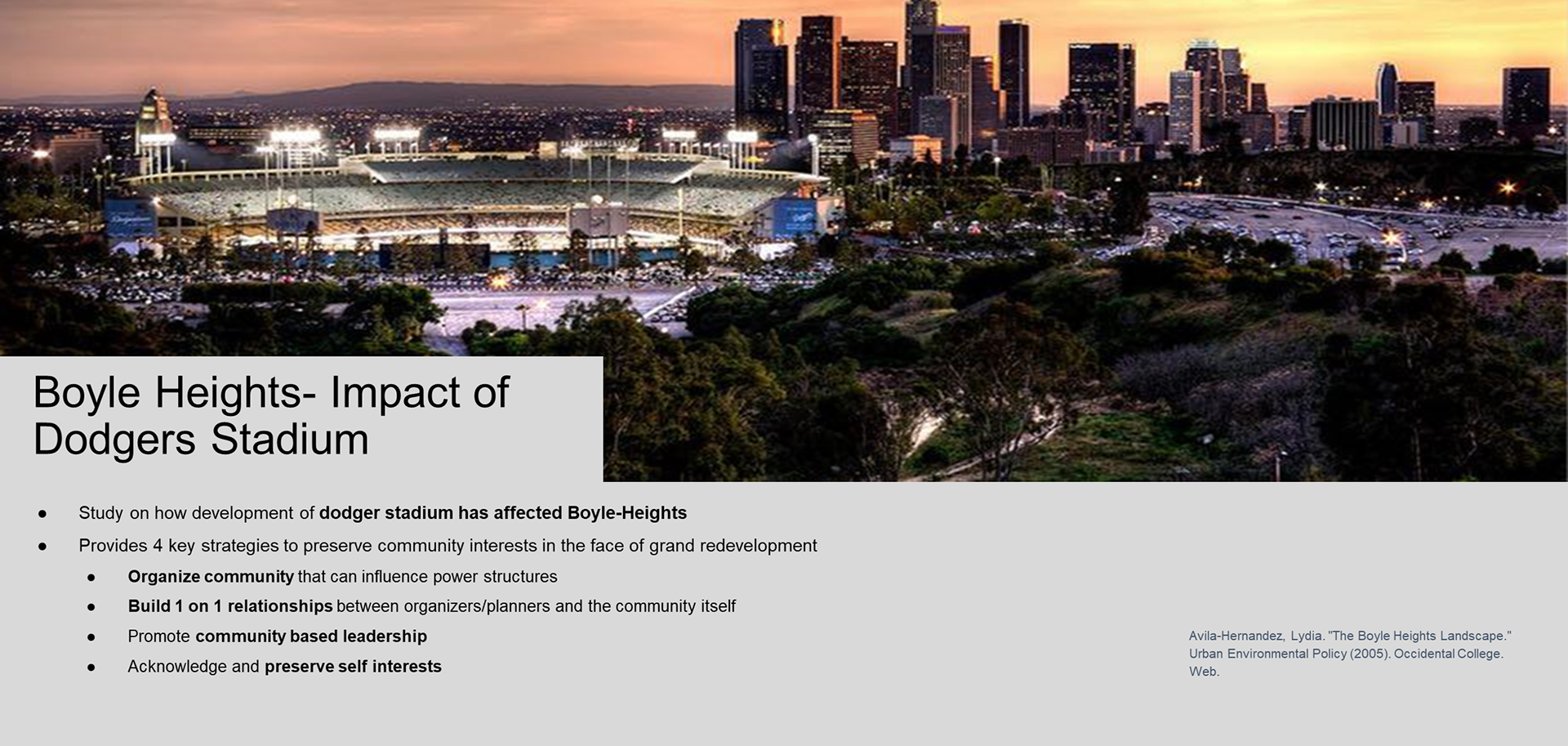 Boyle Heights- Impact of Dodgers Stadium

● Study on how development of dodger stadium has affected Boyle-Heights
● Provides 4 key strategies to preserve community interests in the face of grand redevelopment
  ● Organize community that can influence power structures
  ● Build 1 on 1 relationships between organizers/planners and the community itself
  ● Promote community based leadership
  ● Acknowledge and preserve self interests

Avila-Hernandez, Lydia. "The Boyle Heights Landscape." Urban Environmental Policy (2005). Occidental College. Web.